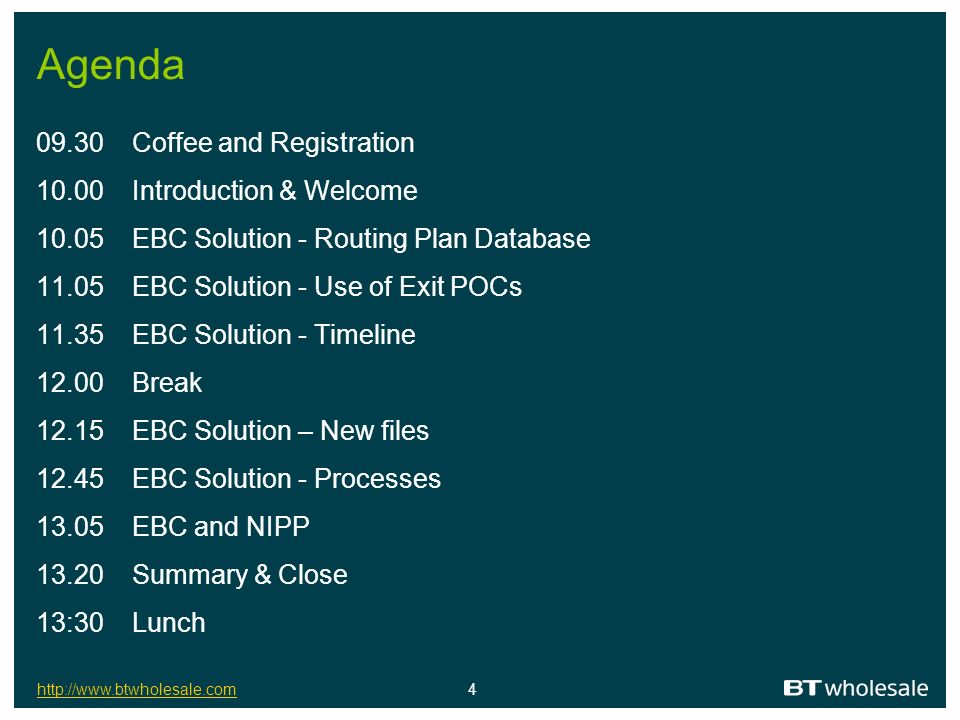 Agenda

09.30 Coffee and Registration

10.00 Introduction & Welcome

10.05 EBC Solution - Routing Plan Database

11.05 EBC Solution - Use of Exit POCs

11.35 EBC Solution - Timeline

12.00 Break

12.15 EBC Solution – New files

12.45 EBC Solution - Processes

13.05 EBC and NIPP

13.20 Summary & Close

13:30 Lunch

http://www.btwholesale.com

4

BT wholesale